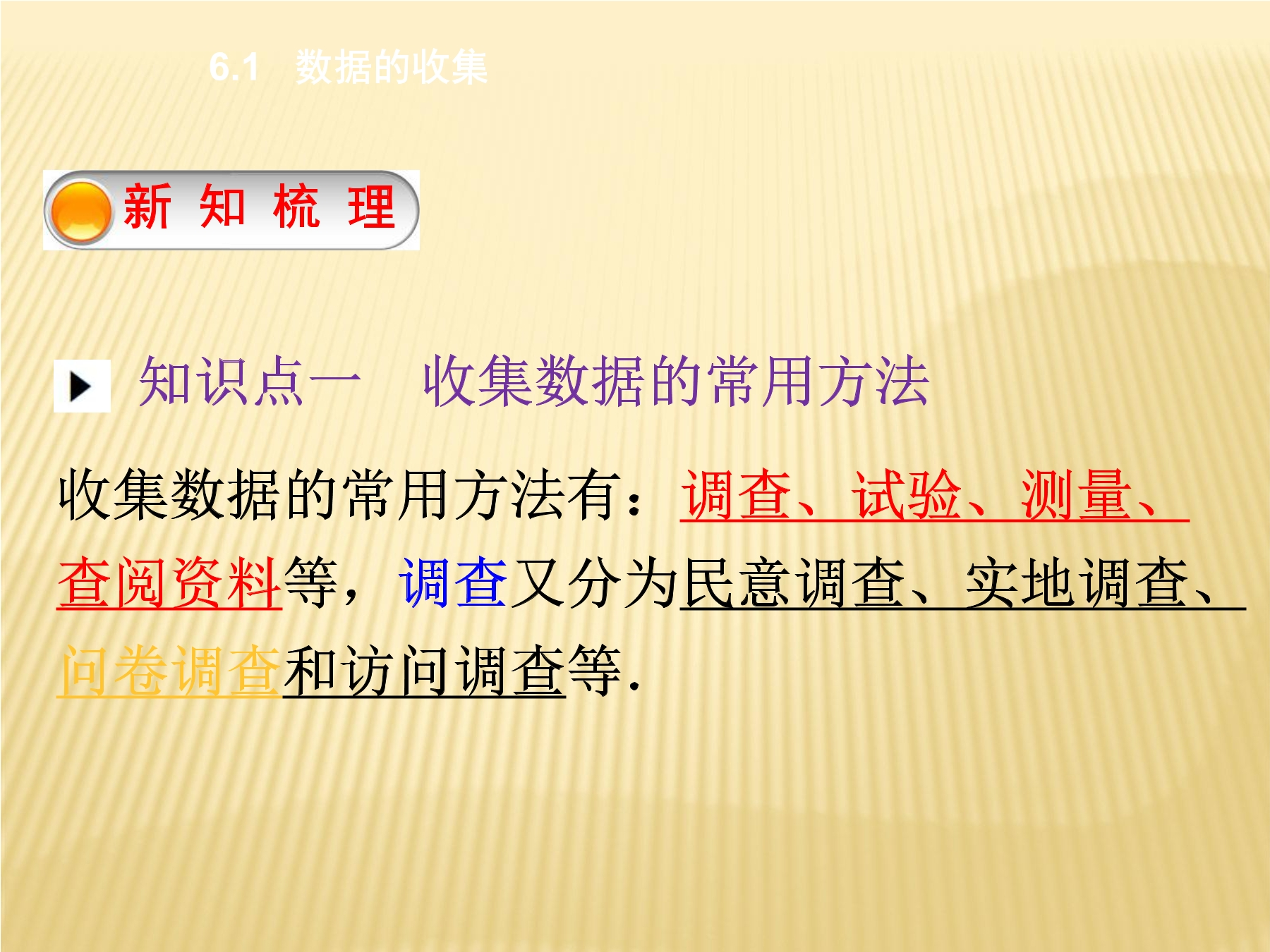 6.1 数据的收集

新 知 梳 理

知识点一 收集数据的常用方法

收集数据的常用方法有：调查、试验、测量、查阅资料等，调查又分为民意调查、实地调查、问卷调查和访问调查等.